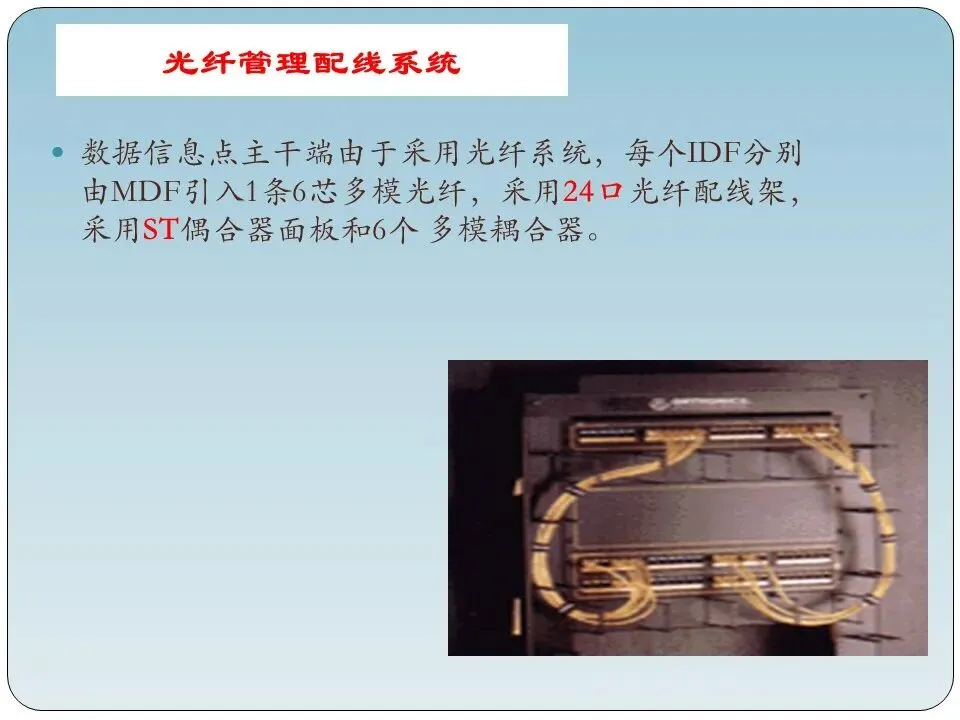 光纤管理配线系统

数据信息点主干端由于采用光纤系统，每个IDF分别由MDF引入1条6芯多模光纤，采用24口光纤配线架，采用ST偶合器面板和6个 多模耦合器。